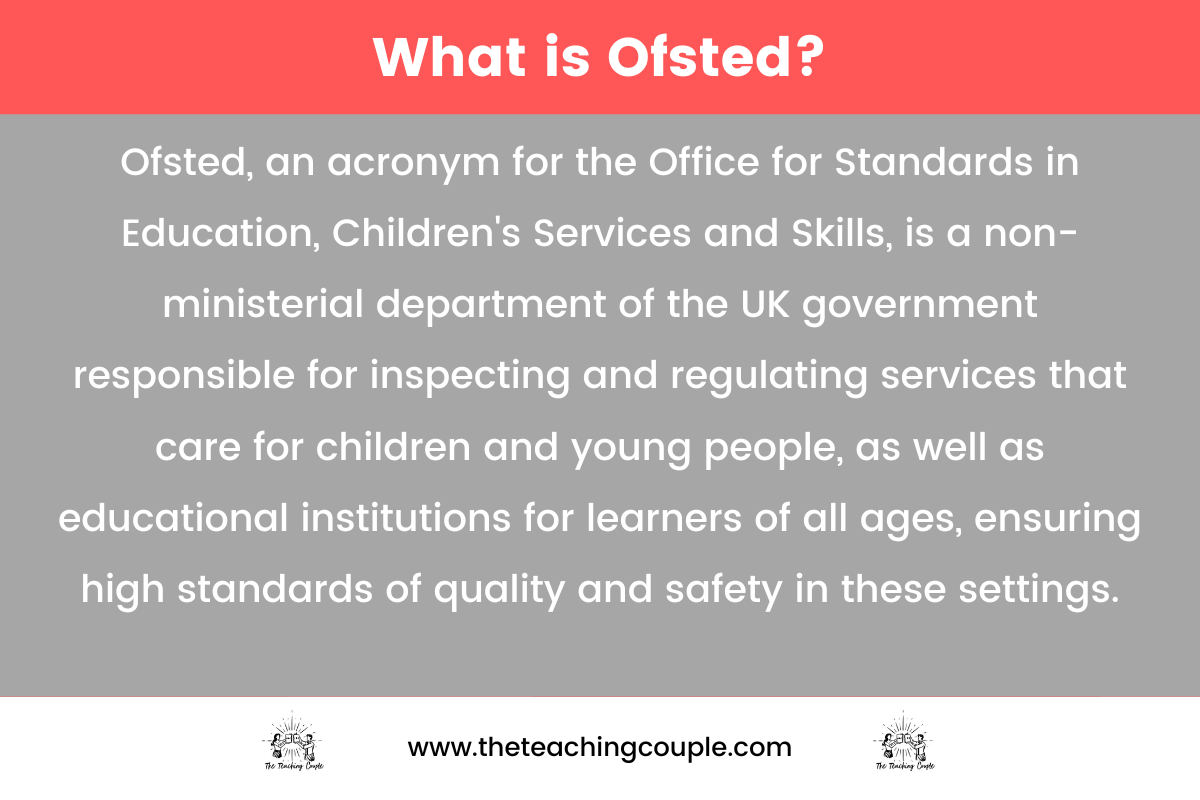 What is Ofsted?

Ofsted, an acronym for the Office for Standards in Education, Children's Services and Skills, is a non-ministerial department of the UK government responsible for inspecting and regulating services that care for children and young people, as well as educational institutions for learners of all ages, ensuring high standards of quality and safety in these settings.

The Teaching Couple

www.theteachingcouple.com

The Teaching Couple